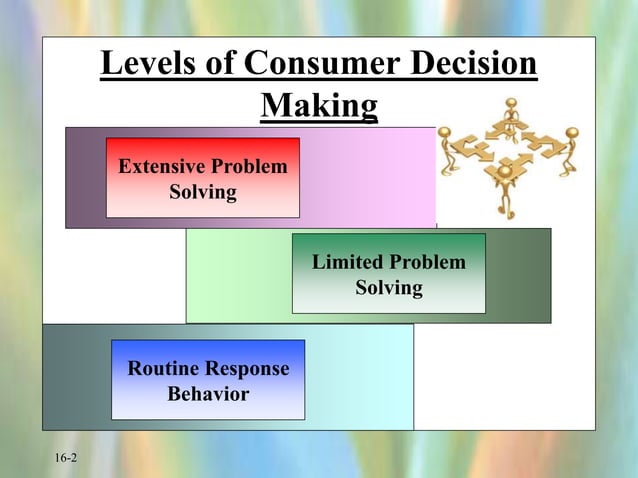 Levels of Consumer Decision Making

Extensive Problem Solving

Limited Problem Solving

Routine Response Behavior

16-2